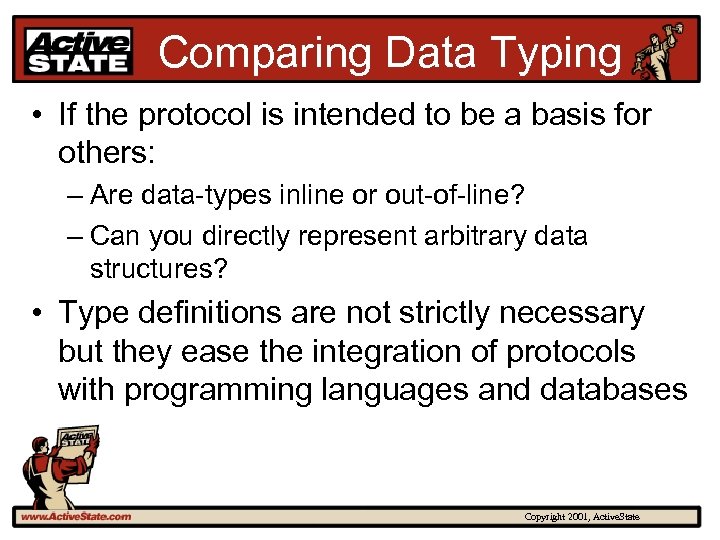 Active STATE

Comparing Data Typing

• If the protocol is intended to be a basis for others:

– Are data-types inline or out-of-line?

– Can you directly represent arbitrary data structures?

• Type definitions are not strictly necessary but they ease the integration of protocols with programming languages and databases

Active STATE

www.ActiveState.com

Copyright 2001, ActiveState